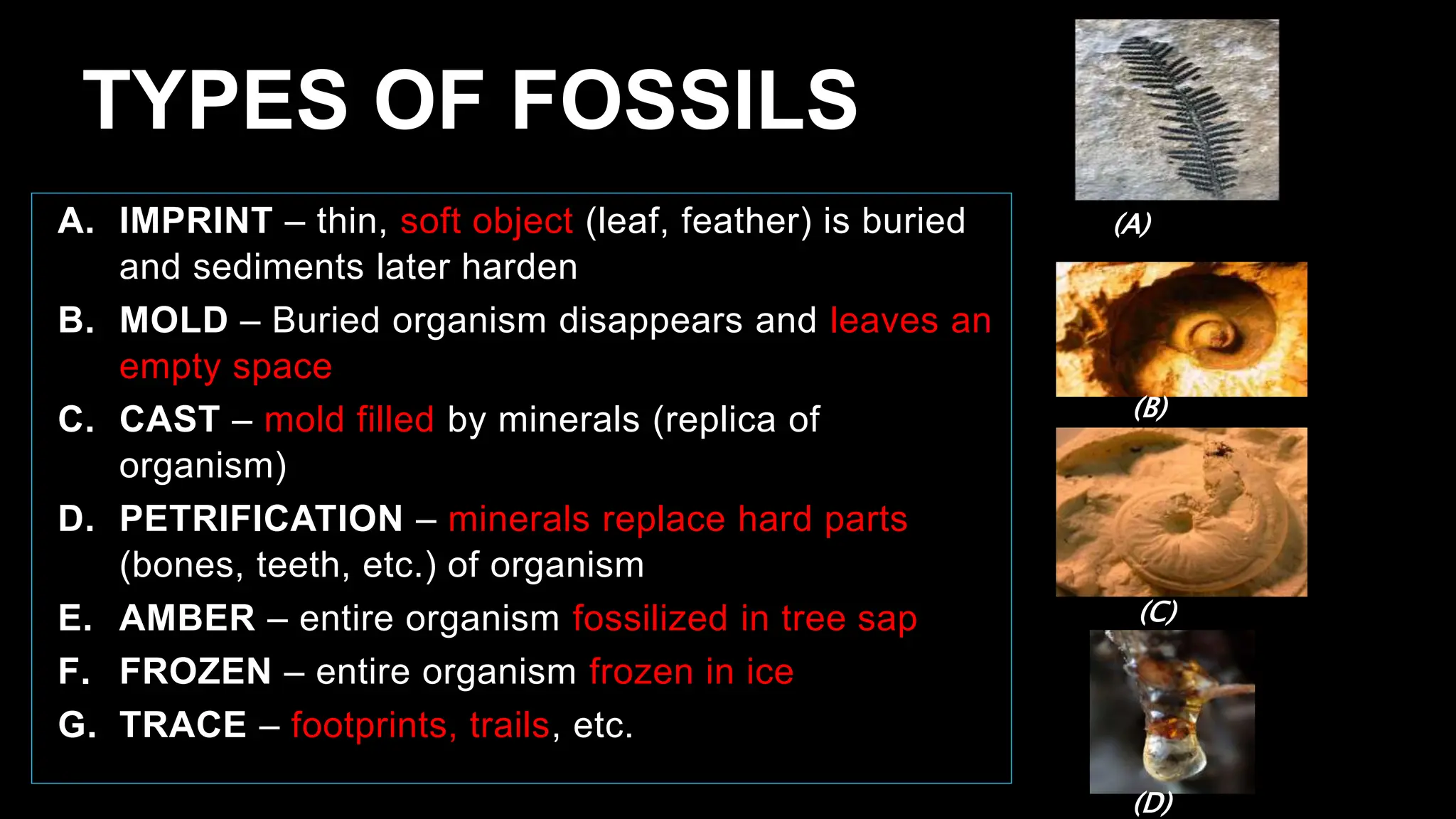 TYPES OF FOSSILS

A. IMPRINT – thin, soft object (leaf, feather) is buried and sediments later harden

B. MOLD – Buried organism disappears and leaves an empty space

C. CAST – mold filled by minerals (replica of organism)

D. PETRIFICATION – minerals replace hard parts (bones, teeth, etc.) of organism

E. AMBER – entire organism fossilized in tree sap

F. FROZEN – entire organism frozen in ice

G. TRACE – footprints, trails, etc.

(A)

(B)

(C)

(D)